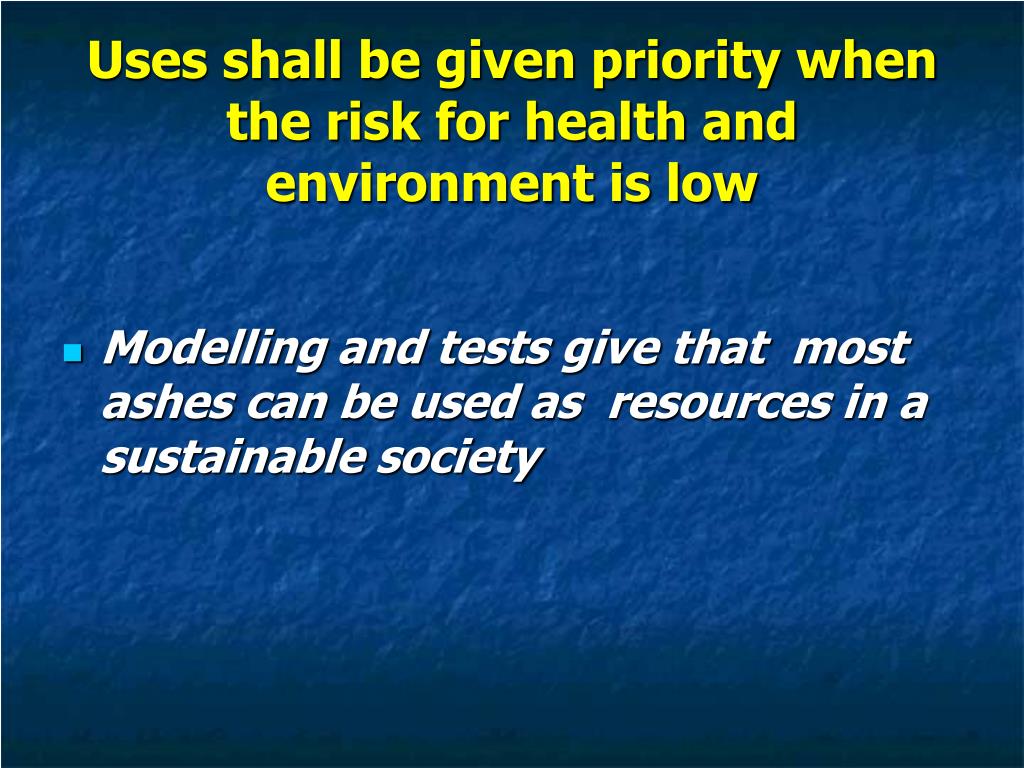 Uses shall be given priority when the risk for health and environment is low

Modelling and tests give that most ashes can be used as resources in a sustainable society